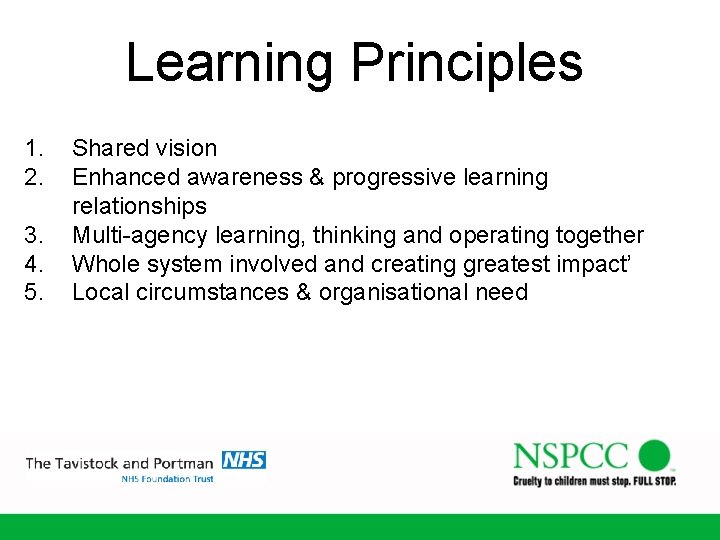 Learning Principles

1. Shared vision
2. Enhanced awareness & progressive learning relationships
3. Multi-agency learning, thinking and operating together
4. Whole system involved and creating greatest impact'
5. Local circumstances & organisational need

The Tavistock and Portman NHS
NHS Foundation Trust

NSPCC
Cruelty to children must stop. FULL STOP.